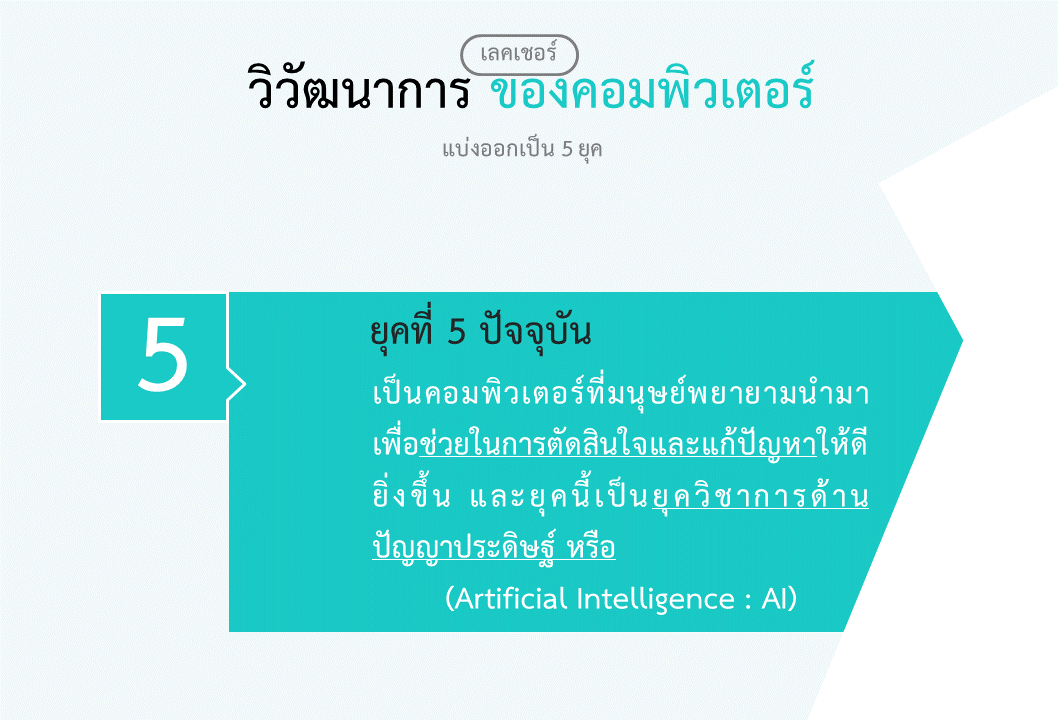 เลคเชอร์

วิวัฒนาการ ของคอมพิวเตอร์

แบ่งออกเป็น 5 ยุค

5

ยุคที่ 5 ปัจจุบัน

เป็นคอมพิวเตอร์ที่มนุษย์พยายามนำมาเพื่อช่วยในการตัดสินใจและแก้ปัญหาให้ดียิ่งขึ้น และยุคนี้เป็นยุควิชาการด้านปัญญาประดิษฐ์ หรือ

(Artificial Intelligence : AI)